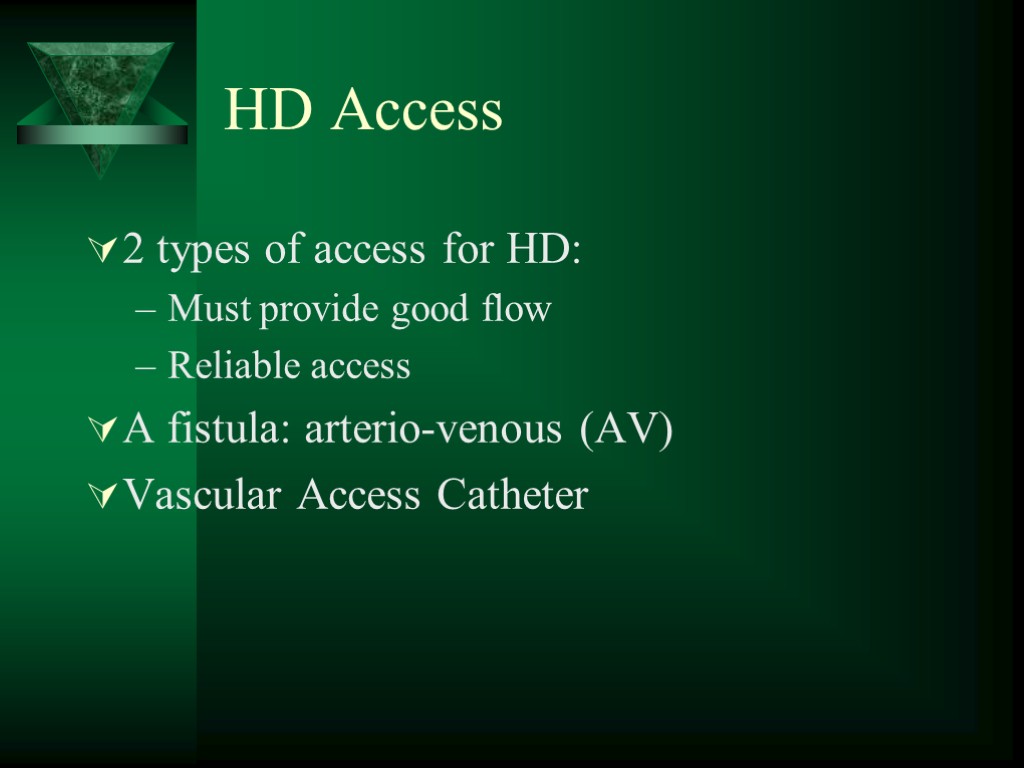 HD Access

2 types of access for HD:
– Must provide good flow
– Reliable access

A fistula: arterio-venous (AV)

Vascular Access Catheter